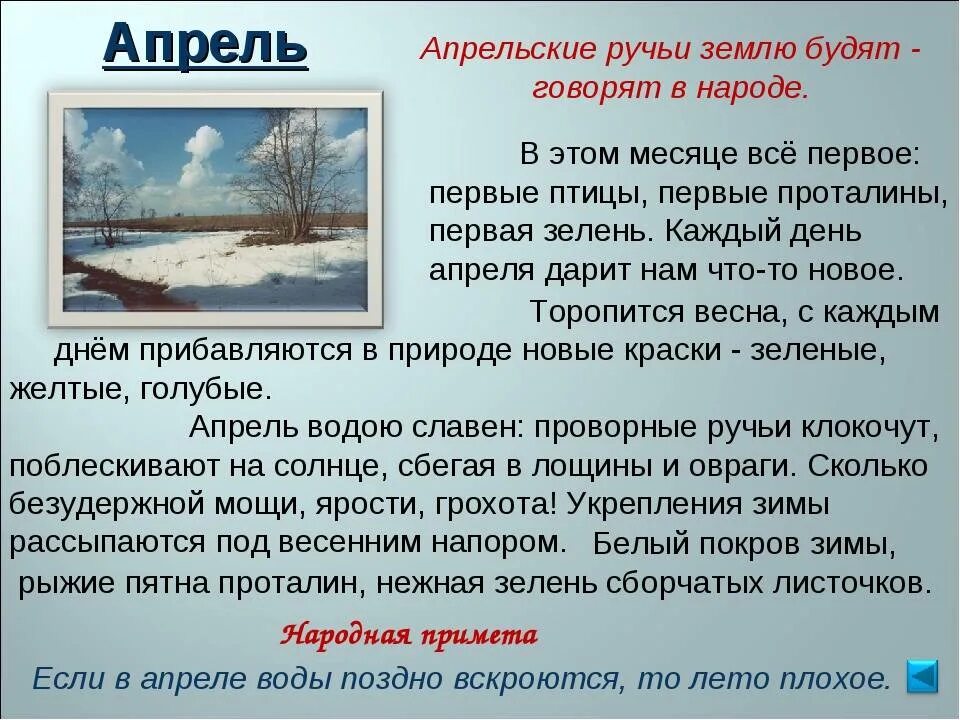 Апрель

Апрельские ручьи землю будят - говорят в народе.

В этом месяце всё первое: первые птицы, первые проталины, первая зелень. Каждый день апреля дарит нам что-то новое.

Торопится весна, с каждым днём прибавляются в природе новые краски - зеленые, желтые, голубые.

Апрель водою славен: проворные ручьи клокочут, поблескивают на солнце, сбегая в лощины и овраги. Сколько безудержной мощи, ярости, грохота! Укрепления зимы рассыпаются под весенним напором. Белый покров зимы, рыжие пятна проталин, нежная зелень сборчатых листочков.

Народная примета

Если в апреле воды поздно вскроются, то лето плохое.